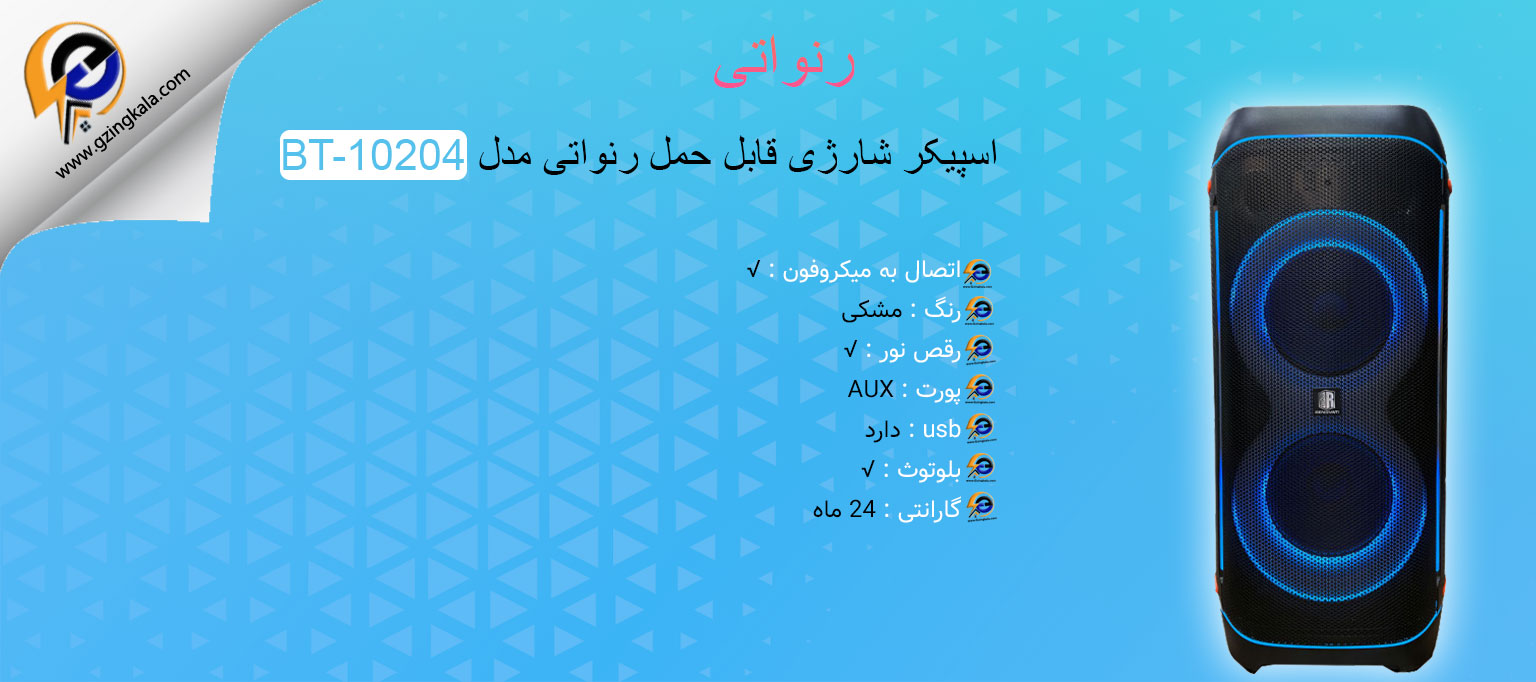 www.gzingkala.com

رنواتی

اسپیکر شارژی قابل حمل رنواتی مدل BT-10204

اتصال به میکروفون : √
رنگ : مشکی
رقص نور : √
پورت : AUX
usb : دارد
بلوتوث : √
گارانتی : 24 ماه

RENOVATI